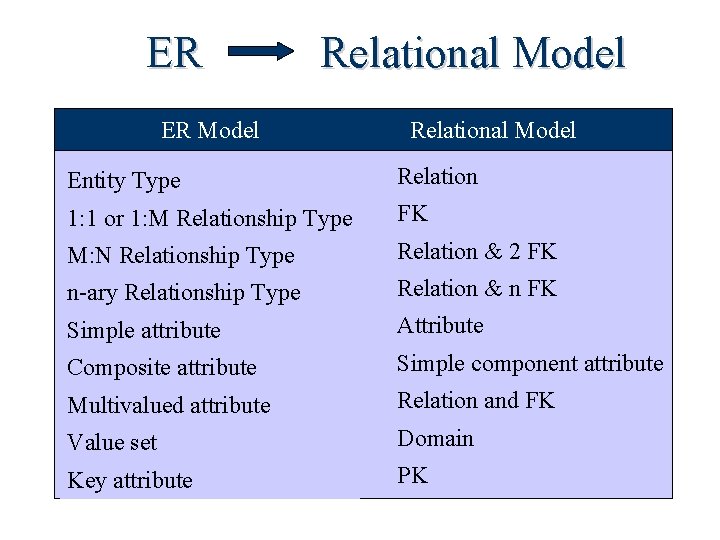 ER → Relational Model

| ER Model | Relational Model |
|---|---|
| Entity Type | Relation |
| 1:1 or 1:M Relationship Type | FK |
| M:N Relationship Type | Relation & 2 FK |
| n-ary Relationship Type | Relation & n FK |
| Simple attribute | Attribute |
| Composite attribute | Simple component attribute |
| Multivalued attribute | Relation and FK |
| Value set | Domain |
| Key attribute | PK |